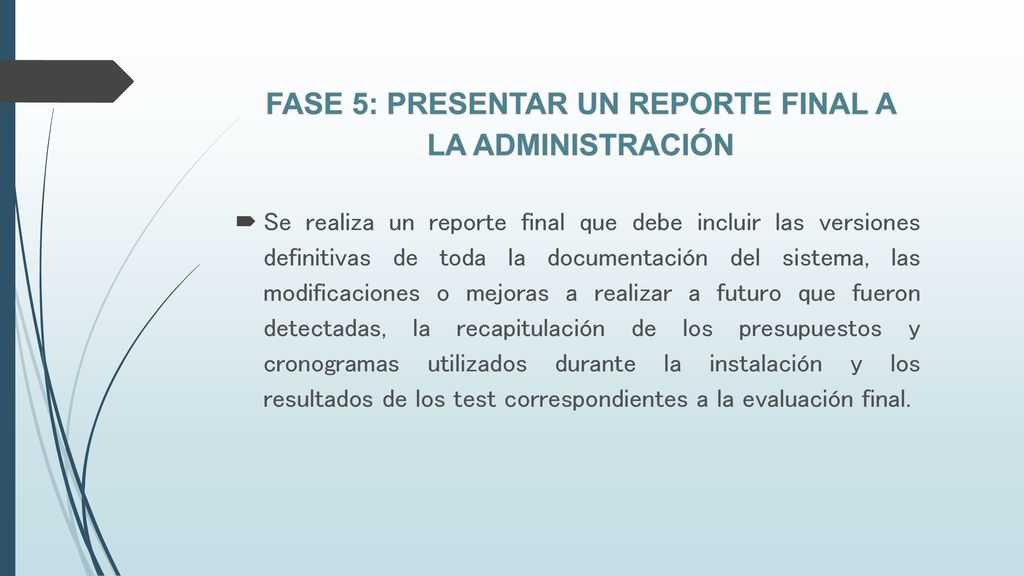 FASE 5: PRESENTAR UN REPORTE FINAL A LA ADMINISTRACIÓN

Se realiza un reporte final que debe incluir las versiones definitivas de toda la documentación del sistema, las modificaciones o mejoras a realizar a futuro que fueron detectadas, la recapitulación de los presupuestos y cronogramas utilizados durante la instalación y los resultados de los test correspondientes a la evaluación final.